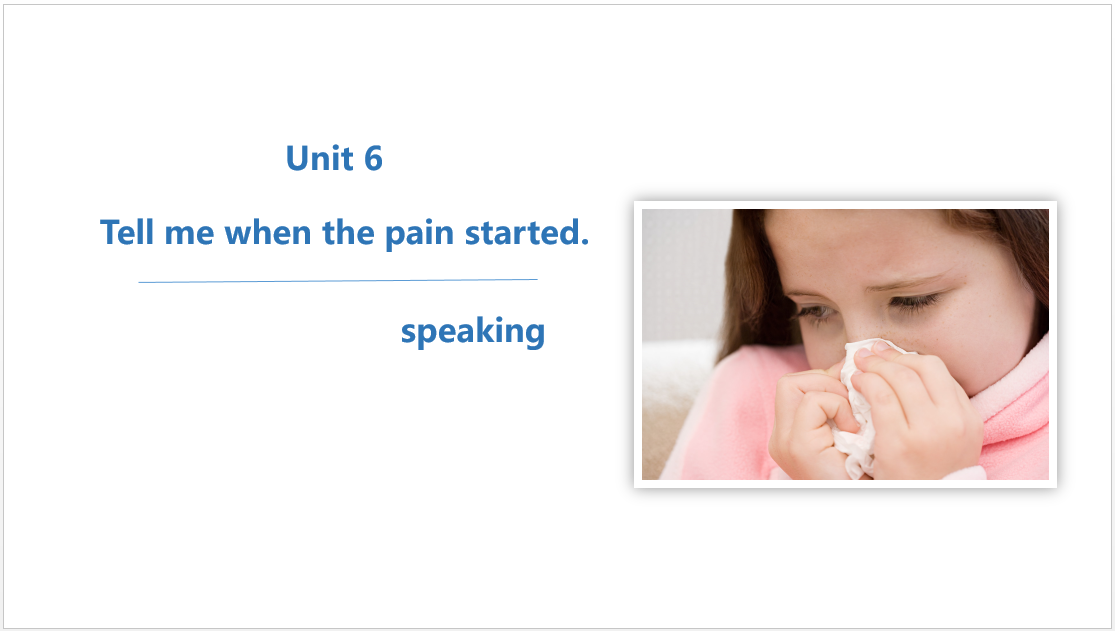 Unit 6

Tell me when the pain started.

speaking